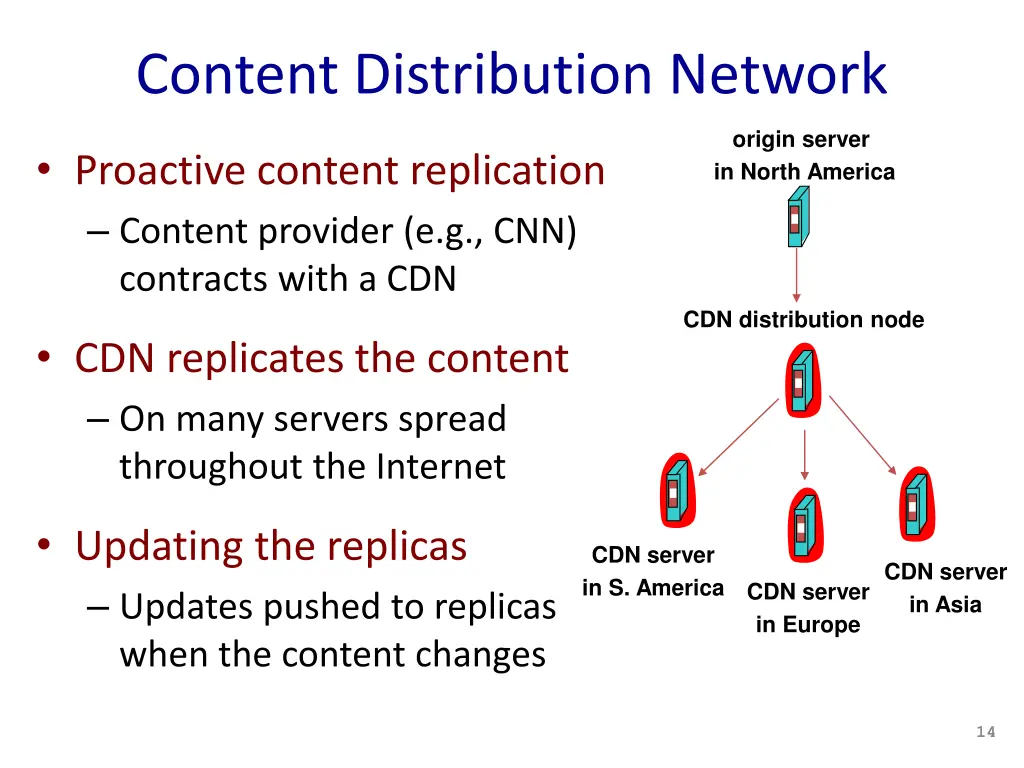 Content Distribution Network

• Proactive content replication
– Content provider (e.g., CNN) contracts with a CDN

• CDN replicates the content
– On many servers spread throughout the Internet

• Updating the replicas
– Updates pushed to replicas when the content changes

origin server in North America

CDN distribution node

CDN server in S. America

CDN server in Europe

CDN server in Asia

14